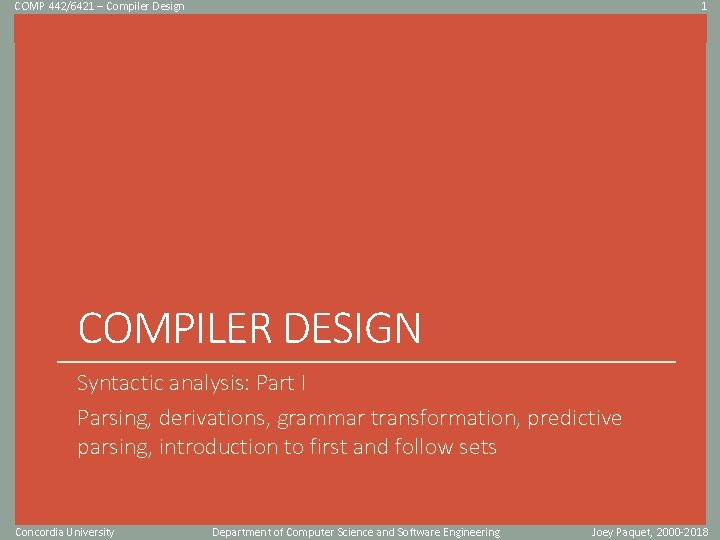 COMP 442/6421 – Compiler Design

1

COMPILER DESIGN

Syntactic analysis: Part I

Parsing, derivations, grammar transformation, predictive parsing, introduction to first and follow sets

Concordia University

Department of Computer Science and Software Engineering

Joey Paquet, 2000-2018